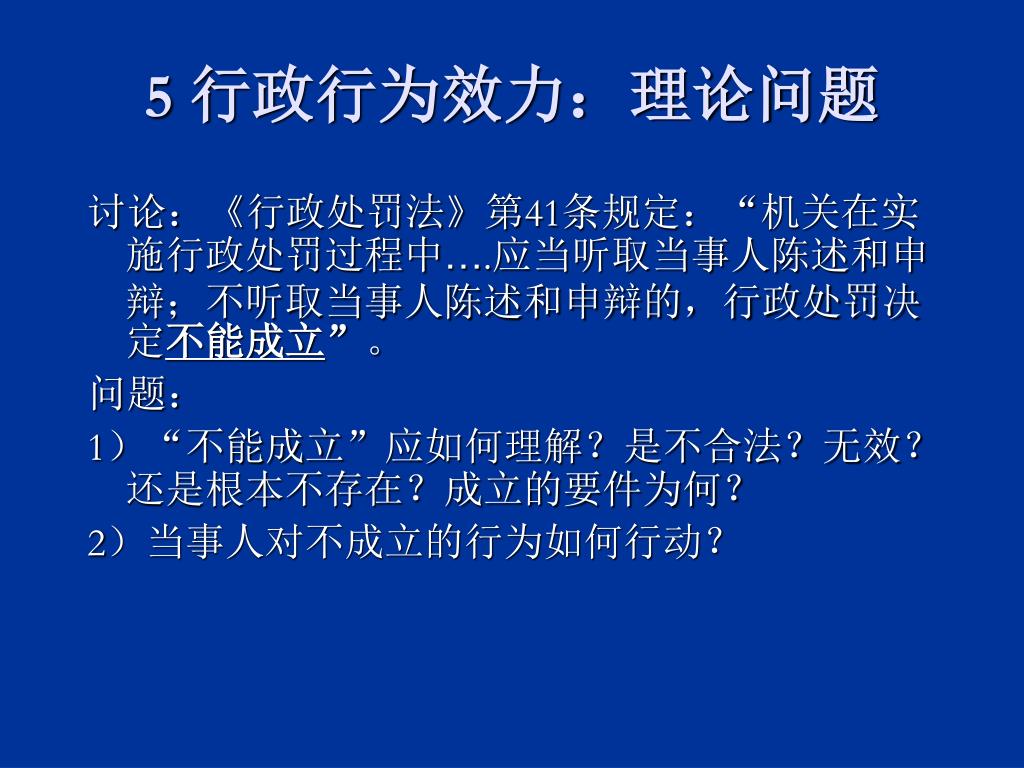 5 行政行为效力：理论问题

讨论：《行政处罚法》第41条规定：“机关在实施行政处罚过程中….应当听取当事人陈述和申辩；不听取当事人陈述和申辩的，行政处罚决定不能成立”。

问题：

1）“不能成立”应如何理解？是不合法？无效？还是根本不存在？成立的要件为何？

2）当事人对不成立的行为如何行动？